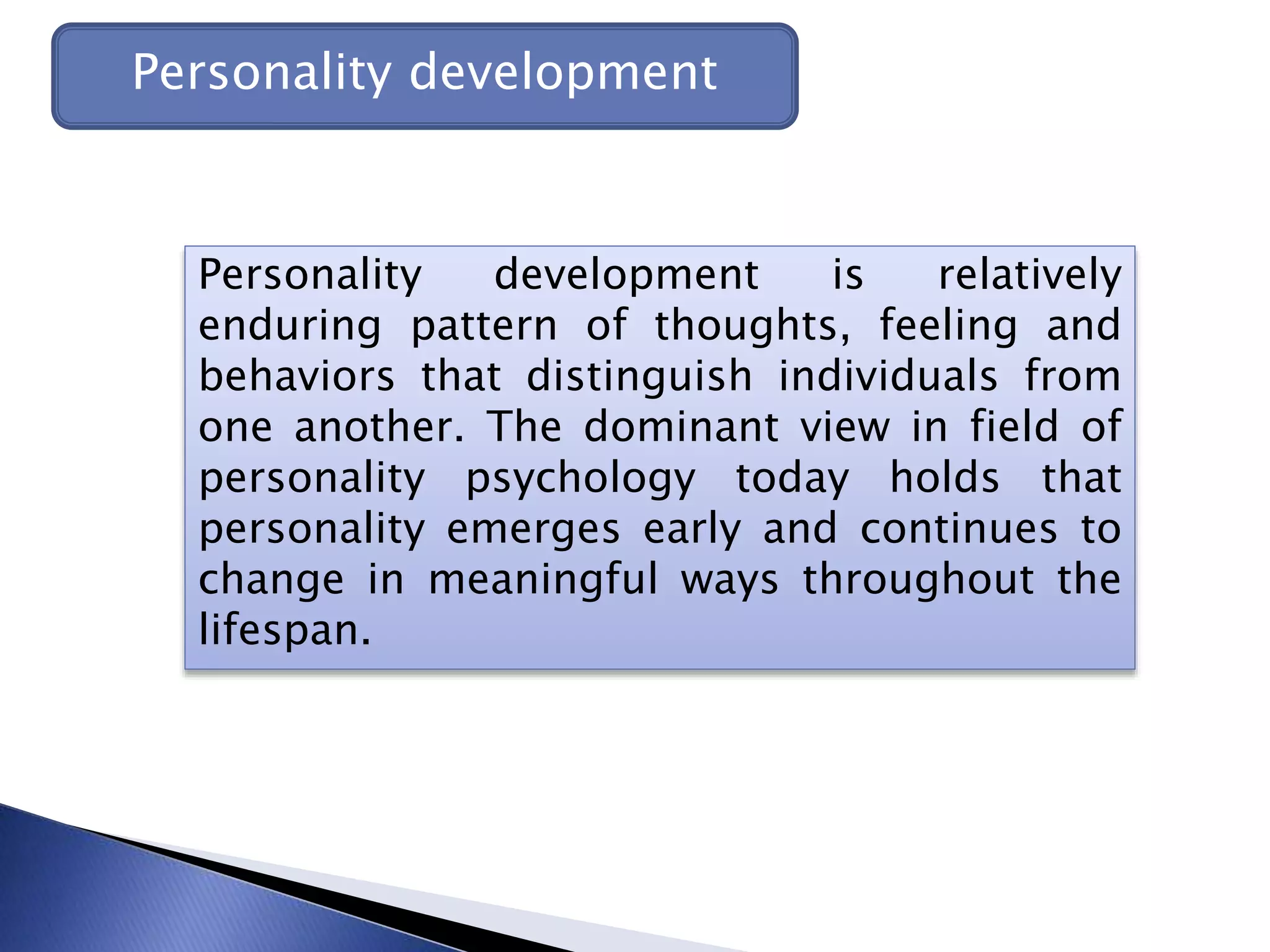 Personality development

Personality development is relatively enduring pattern of thoughts, feeling and behaviors that distinguish individuals from one another. The dominant view in field of personality psychology today holds that personality emerges early and continues to change in meaningful ways throughout the lifespan.